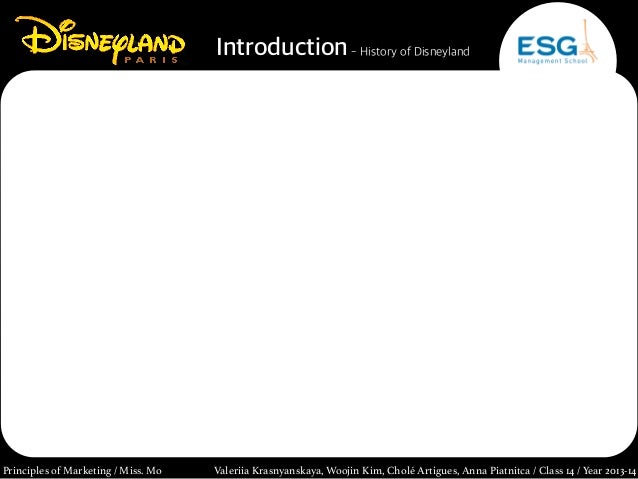 DISNEYLAND PARIS

Introduction - History of Disneyland

ESG Management School

Principles of Marketing / Miss. Mo

Valeriia Krasnyanskaya, Woojin Kim, Cholé Artigues, Anna Piatnitca / Class 14 / Year 2013-14